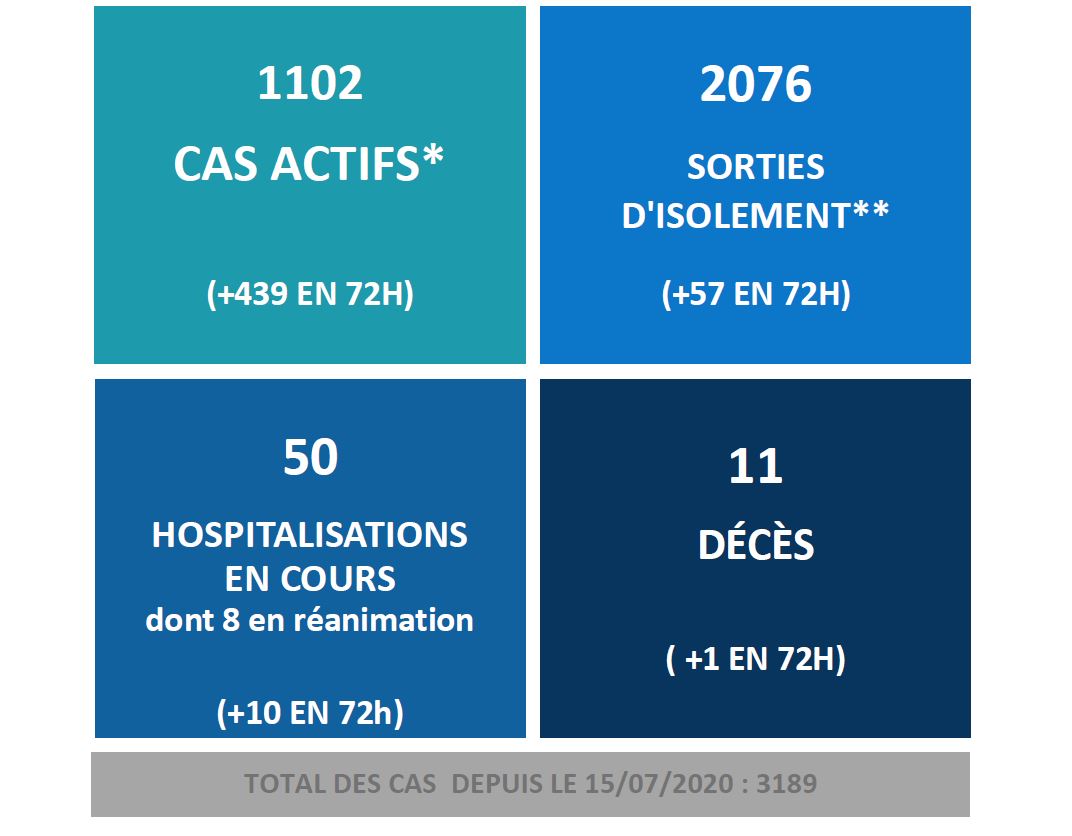 1102

CAS ACTIFS*

(+439 EN 72H)

2076

SORTIES D'ISOLEMENT**

(+57 EN 72H)

50

HOSPITALISATIONS EN COURS
dont 8 en réanimation

(+10 EN 72h)

11

DÉCÈS

( +1 EN 72H)

TOTAL DES CAS DEPUIS LE 15/07/2020 : 3189